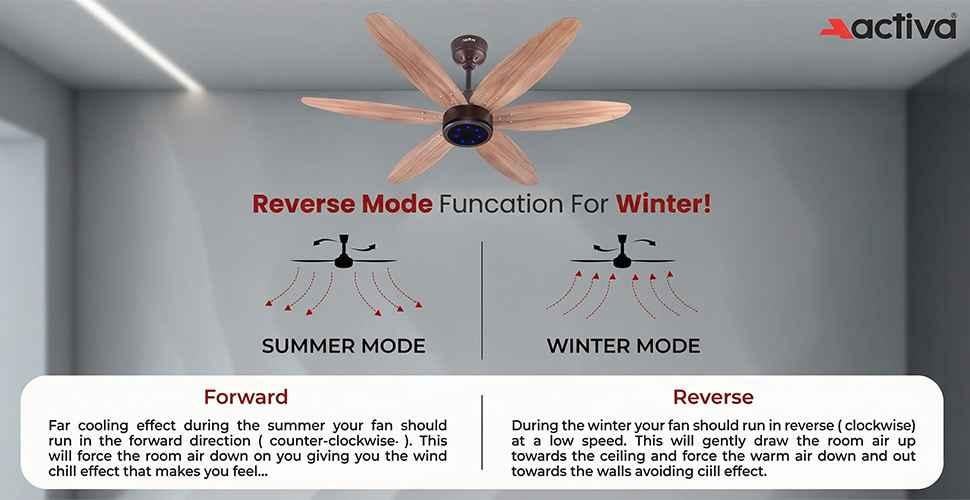 activa

Reverse Mode Funcation For Winter!

SUMMER MODE

WINTER MODE

Forward

Far cooling effect during the summer your fan should run in the forward direction ( counter-clockwise· ). This will force the room air down on you giving you the wind chill effect that makes you feel...

Reverse

During the winter your fan should run in reverse ( clockwise) at a low speed. This will gently draw the room air up towards the ceiling and force the warm air down and out towards the walls avoiding ciill effect.